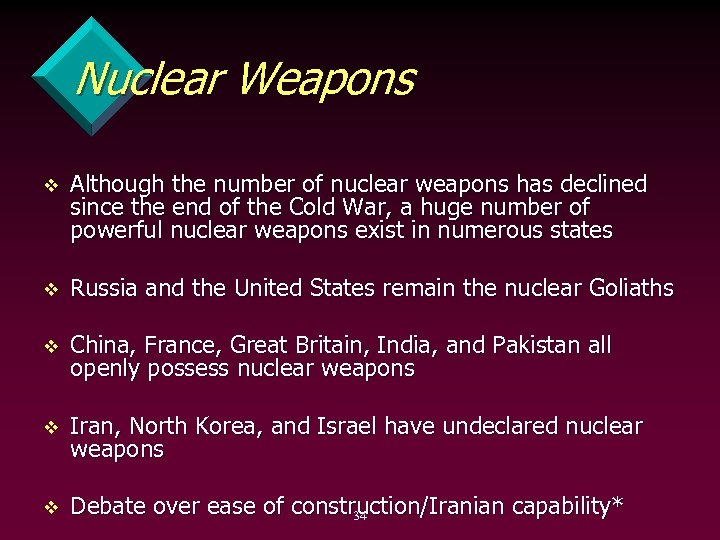 Nuclear Weapons

❖ Although the number of nuclear weapons has declined since the end of the Cold War, a huge number of powerful nuclear weapons exist in numerous states

❖ Russia and the United States remain the nuclear Goliaths

❖ China, France, Great Britain, India, and Pakistan all openly possess nuclear weapons

❖ Iran, North Korea, and Israel have undeclared nuclear weapons

❖ Debate over ease of construction/Iranian capability*

34